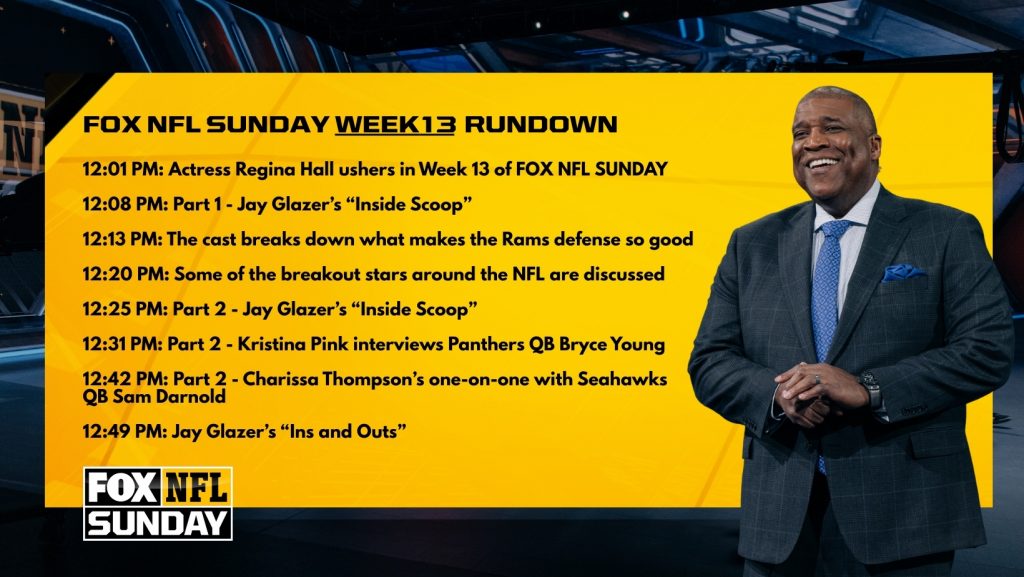 FOX NFL SUNDAY WEEK13 RUNDOWN

12:01 PM: Actress Regina Hall ushers in Week 13 of FOX NFL SUNDAY

12:08 PM: Part 1 - Jay Glazer's "Inside Scoop"

12:13 PM: The cast breaks down what makes the Rams defense so good

12:20 PM: Some of the breakout stars around the NFL are discussed

12:25 PM: Part 2 - Jay Glazer's "Inside Scoop"

12:31 PM: Part 2 - Kristina Pink interviews Panthers QB Bryce Young

12:42 PM: Part 2 - Charissa Thompson's one-on-one with Seahawks QB Sam Darnold

12:49 PM: Jay Glazer's "Ins and Outs"

FOX NFL SUNDAY